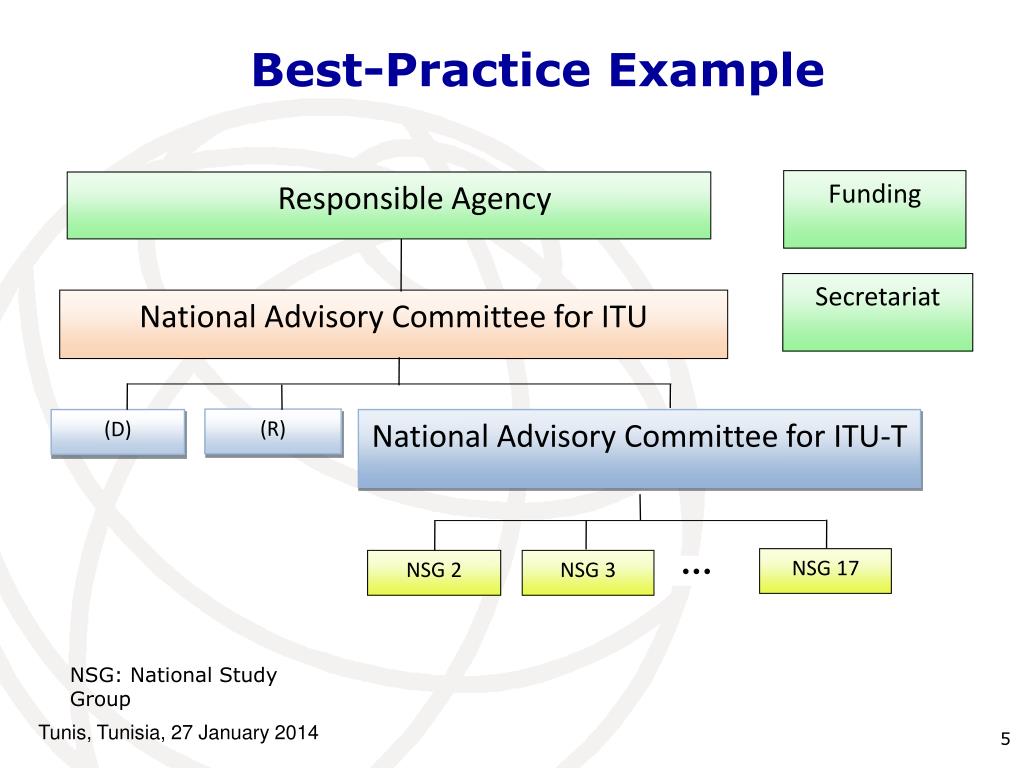 Best-Practice Example

Responsible Agency

Funding

Secretariat

National Advisory Committee for ITU

(D)

(R)

National Advisory Committee for ITU-T

NSG 2

NSG 3

...

NSG 17

NSG: National Study Group

Tunis, Tunisia, 27 January 2014

5